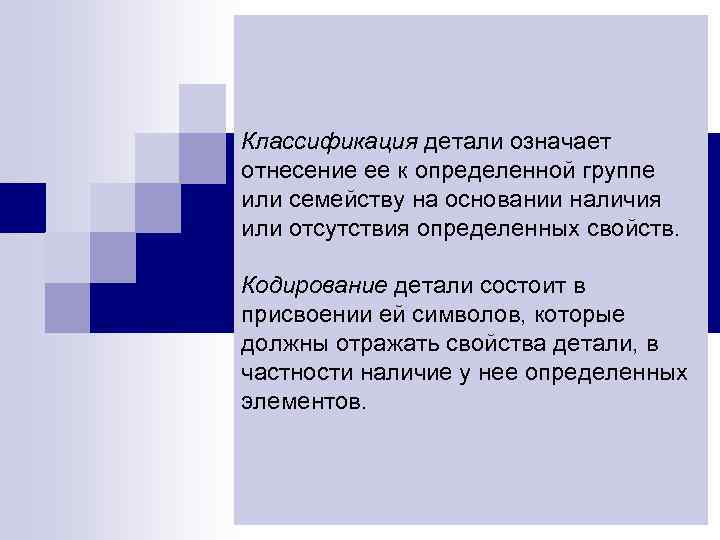 Классификация детали означает отнесение ее к определенной группе или семейству на основании наличия или отсутствия определенных свойств.

Кодирование детали состоит в присвоении ей символов, которые должны отражать свойства детали, в частности наличие у нее определенных элементов.